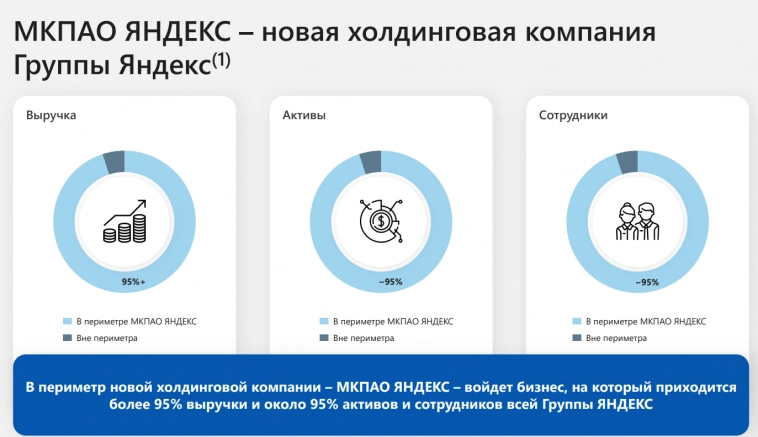 МКПАО ЯНДЕКС – новая холдинговая компания Группы Яндекс$^{(1)}$

Выручка

95%+

В периметре МКПАО ЯНДЕКС

Вне периметра

Активы

~95%

В периметре МКПАО ЯНДЕКС

Вне периметра

Сотрудники

~95%

В периметре МКПАО ЯНДЕКС

Вне периметра

В периметр новой холдинговой компании – МКПАО ЯНДЕКС – войдет бизнес, на который приходится более 95% выручки и около 95% активов и сотрудников всей Группы ЯНДЕКС